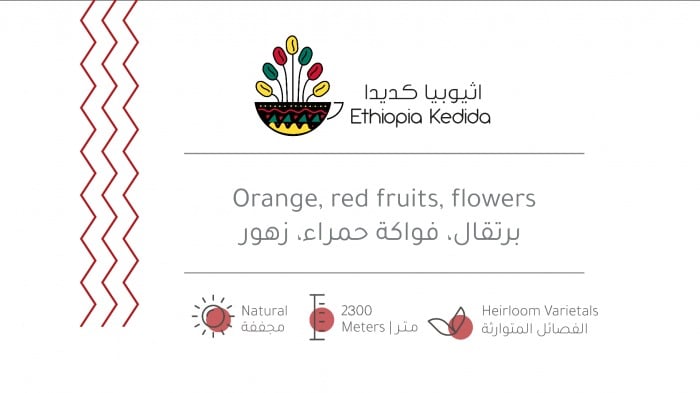 اثيوبيا كديدا
Ethiopia Kedida

Orange, red fruits, flowers
برتقال، فواكة حمراء، زهور

Natural
مجففة

2300
Meters | متر

Heirloom Varietals
الفصائل المتوارثة